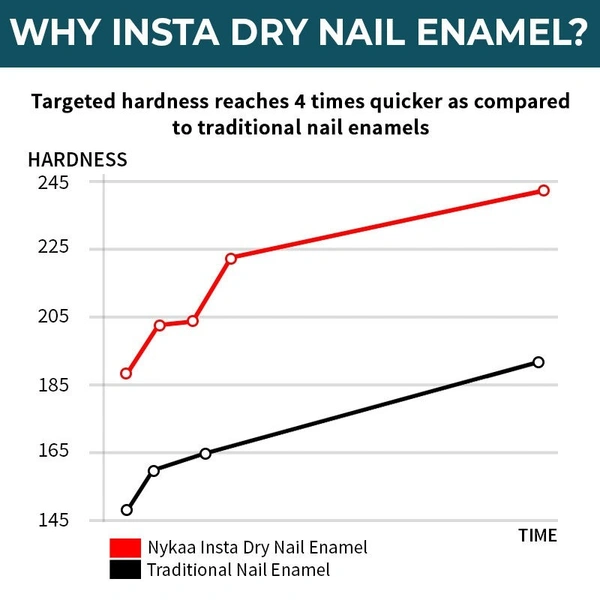 WHY INSTA DRY NAIL ENAMEL?

Targeted hardness reaches 4 times quicker as compared to traditional nail enamels

HARDNESS

245
225
205
185
165
145

TIME

Nykaa Insta Dry Nail Enamel
Traditional Nail Enamel